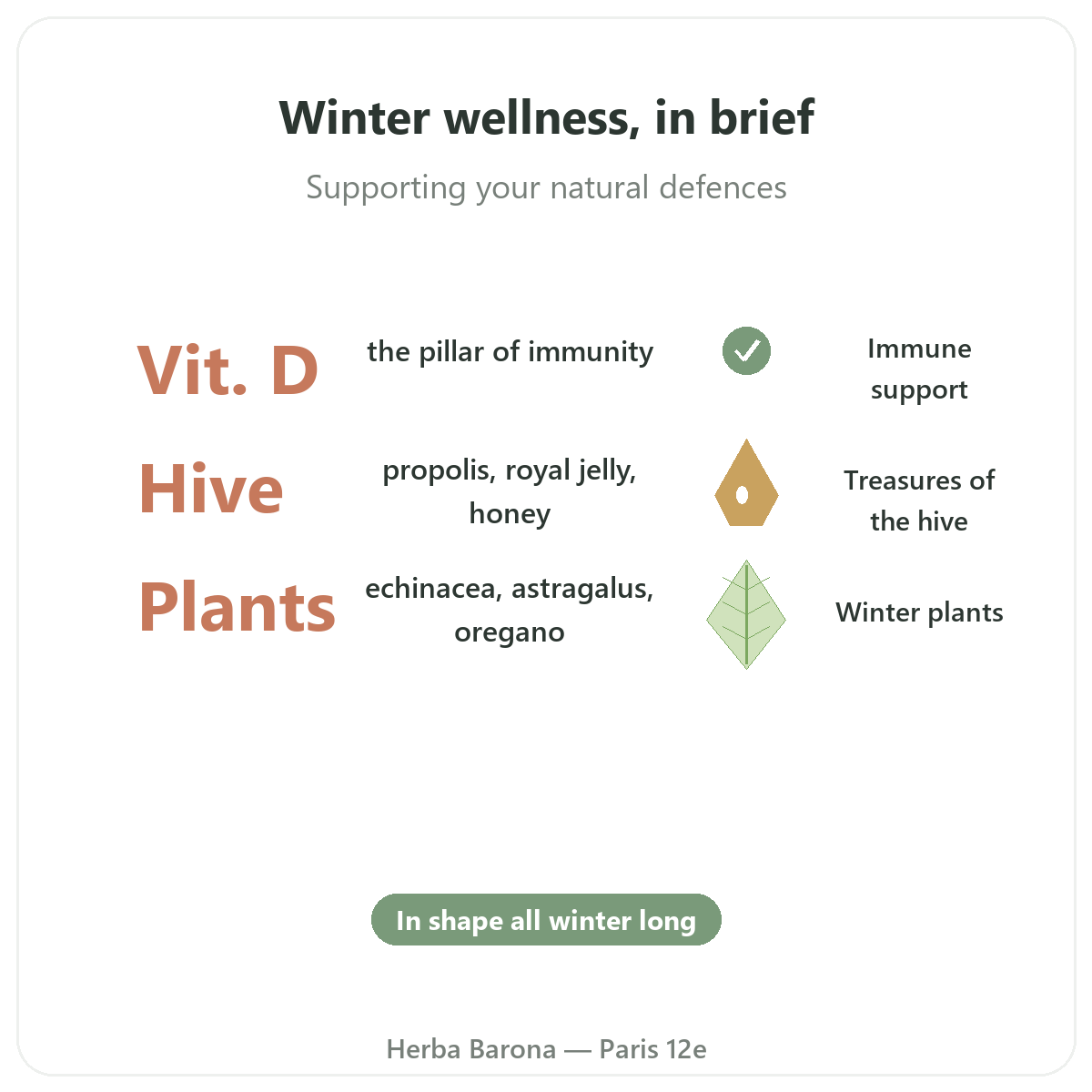 Winter wellness, in brief

Supporting your natural defences

Vit. D the pillar of immunity Immune support

Hive propolis, royal jelly, honey Treasures of the hive

Plants echinacea, astragalus, oregano Winter plants

In shape all winter long

Herba Barona — Paris 12e